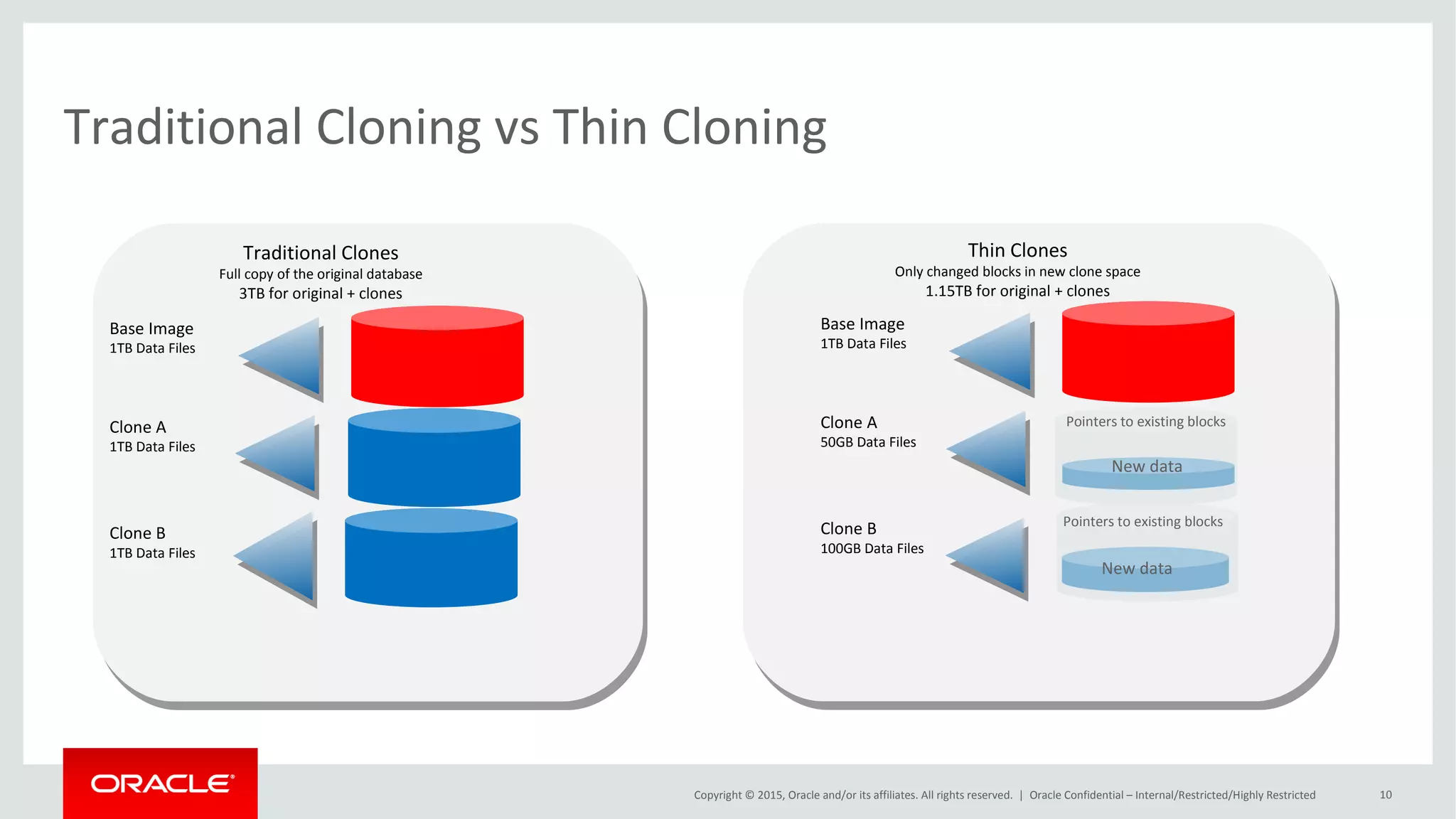 Traditional Cloning vs Thin Cloning

Traditional Clones
Full copy of the original database
3TB for original + clones

Base Image
1TB Data Files

Clone A
1TB Data Files

Clone B
1TB Data Files

Thin Clones
Only changed blocks in new clone space
1.15TB for original + clones

Base Image
1TB Data Files

Clone A
50GB Data Files

Pointers to existing blocks
New data

Clone B
100GB Data Files

Pointers to existing blocks
New data

ORACLE

Copyright © 2015, Oracle and/or its affiliates. All rights reserved. | Oracle Confidential – Internal/Restricted/Highly Restricted 10